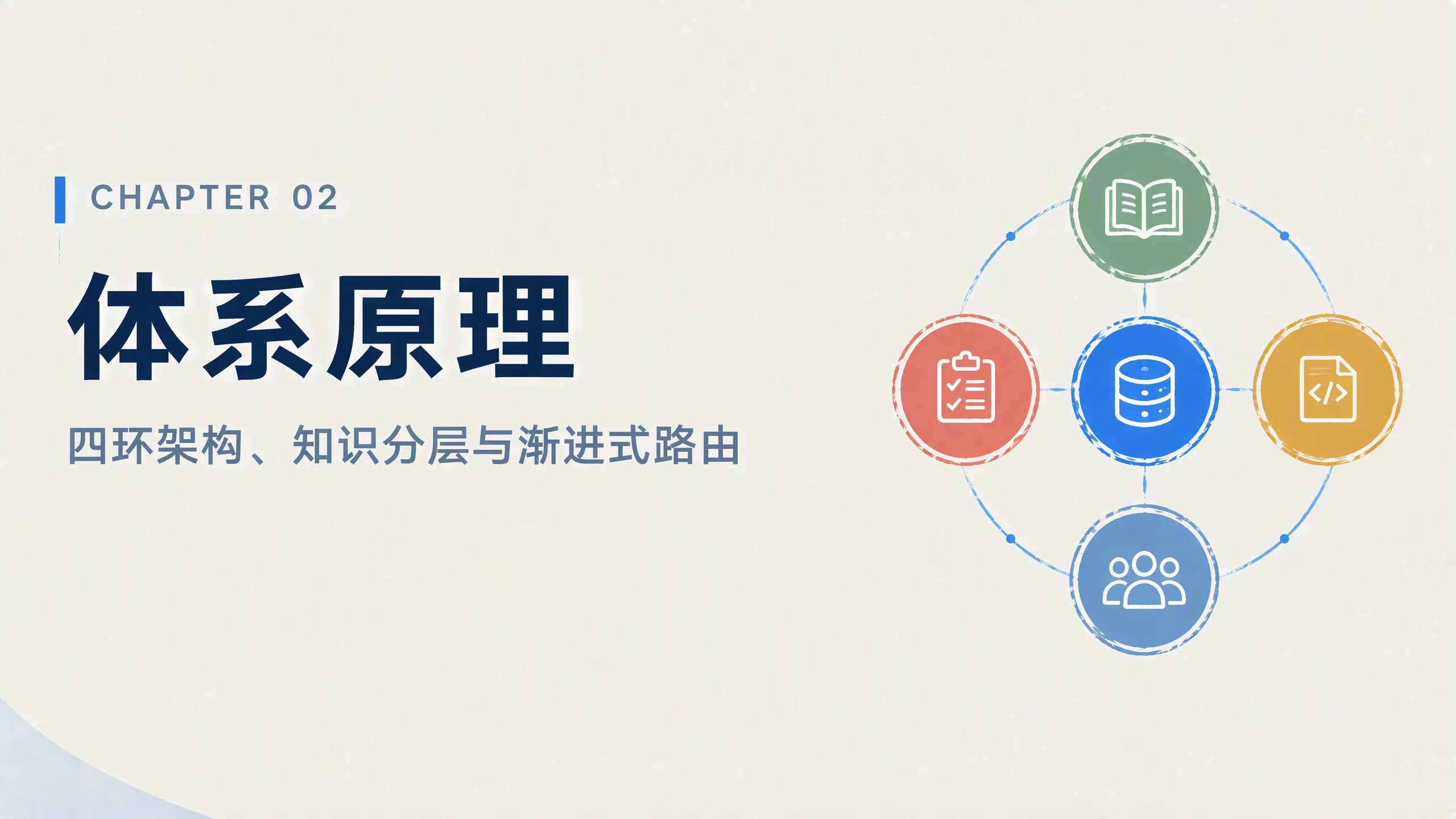 CHAPTER 02

体系原理

四环架构、知识分层与渐进式路由